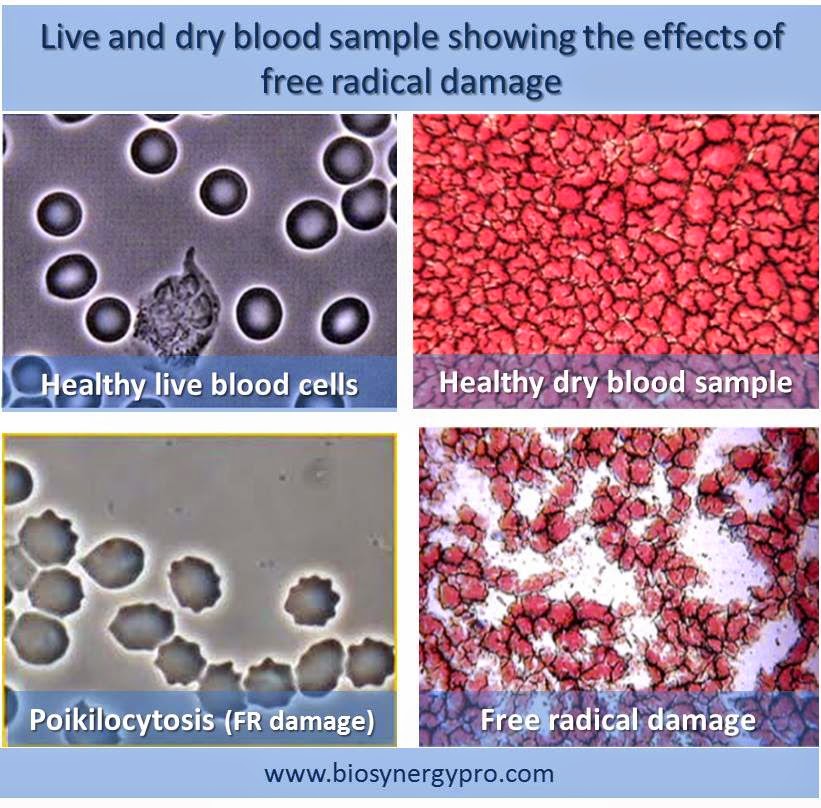 Live and dry blood sample showing the effects of free radical damage

Healthy live blood cells

Healthy dry blood sample

Poikilocytosis (FR damage)

Free radical damage

www.biosynergypro.com